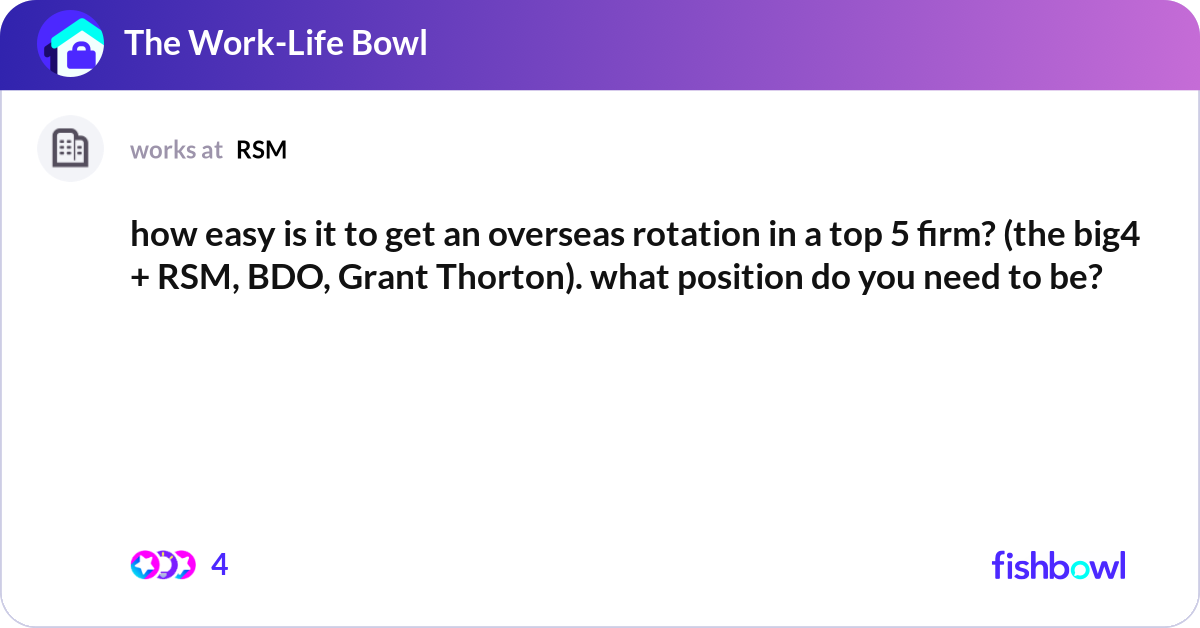 The Work-Life Bowl

works at RSM

how easy is it to get an overseas rotation in a top 5 firm? (the big4 + RSM, BDO, Grant Thorton). what position do you need to be?

4

fishbowl